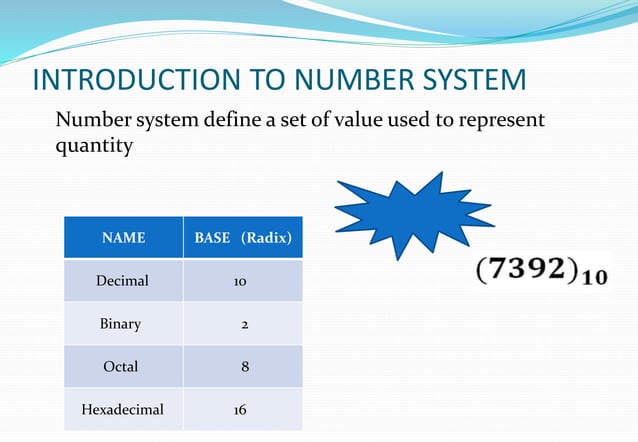 INTRODUCTION TO NUMBER SYSTEM

Number system define a set of value used to represent quantity

| NAME | BASE (Radix) |
|---|---|
| Decimal | 10 |
| Binary | 2 |
| Octal | 8 |
| Hexadecimal | 16 |

$(7392)_{10}$